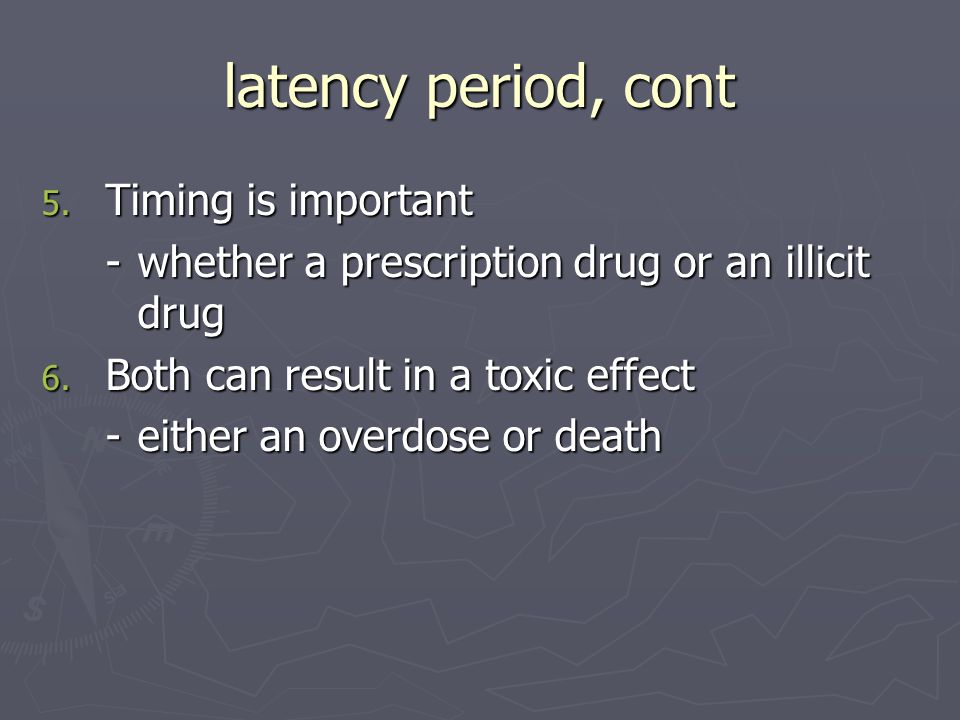 latency period, cont

5. Timing is important

- whether a prescription drug or an illicit drug

6. Both can result in a toxic effect

- either an overdose or death